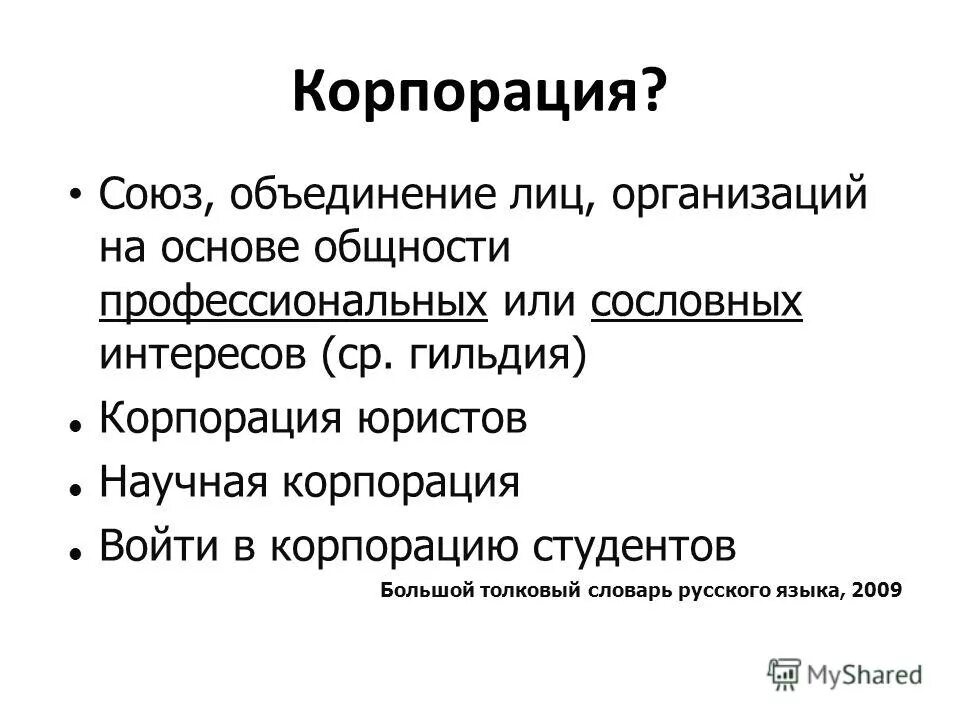 Корпорация?

• Союз, объединение лиц, организаций на основе общности профессиональных или сословных интересов (ср. гильдия)

• Корпорация юристов

• Научная корпорация

• Войти в корпорацию студентов

Большой толковый словарь русского языка, 2009

MyShared